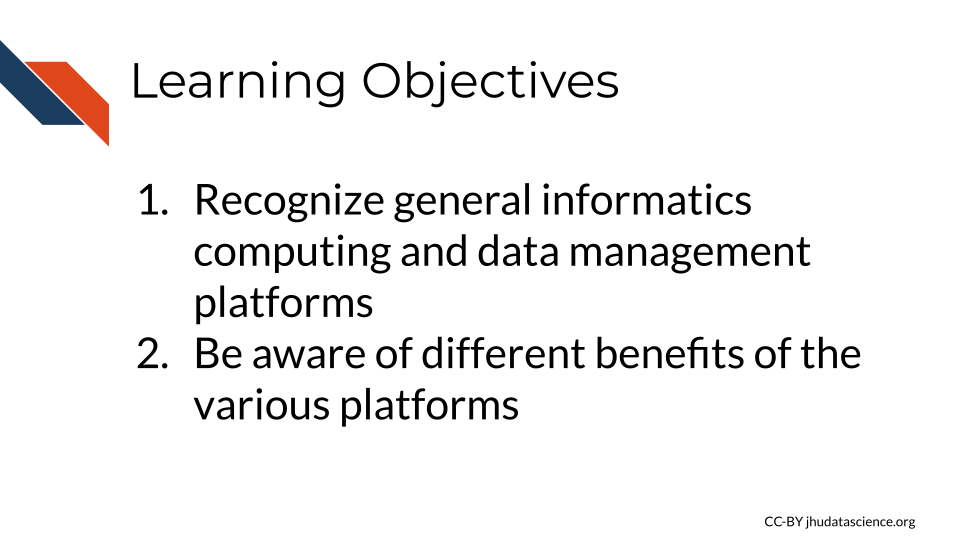 Learning Objectives

1. Recognize general informatics computing and data management platforms
2. Be aware of different benefits of the various platforms

CC-BY jhudatascience.org